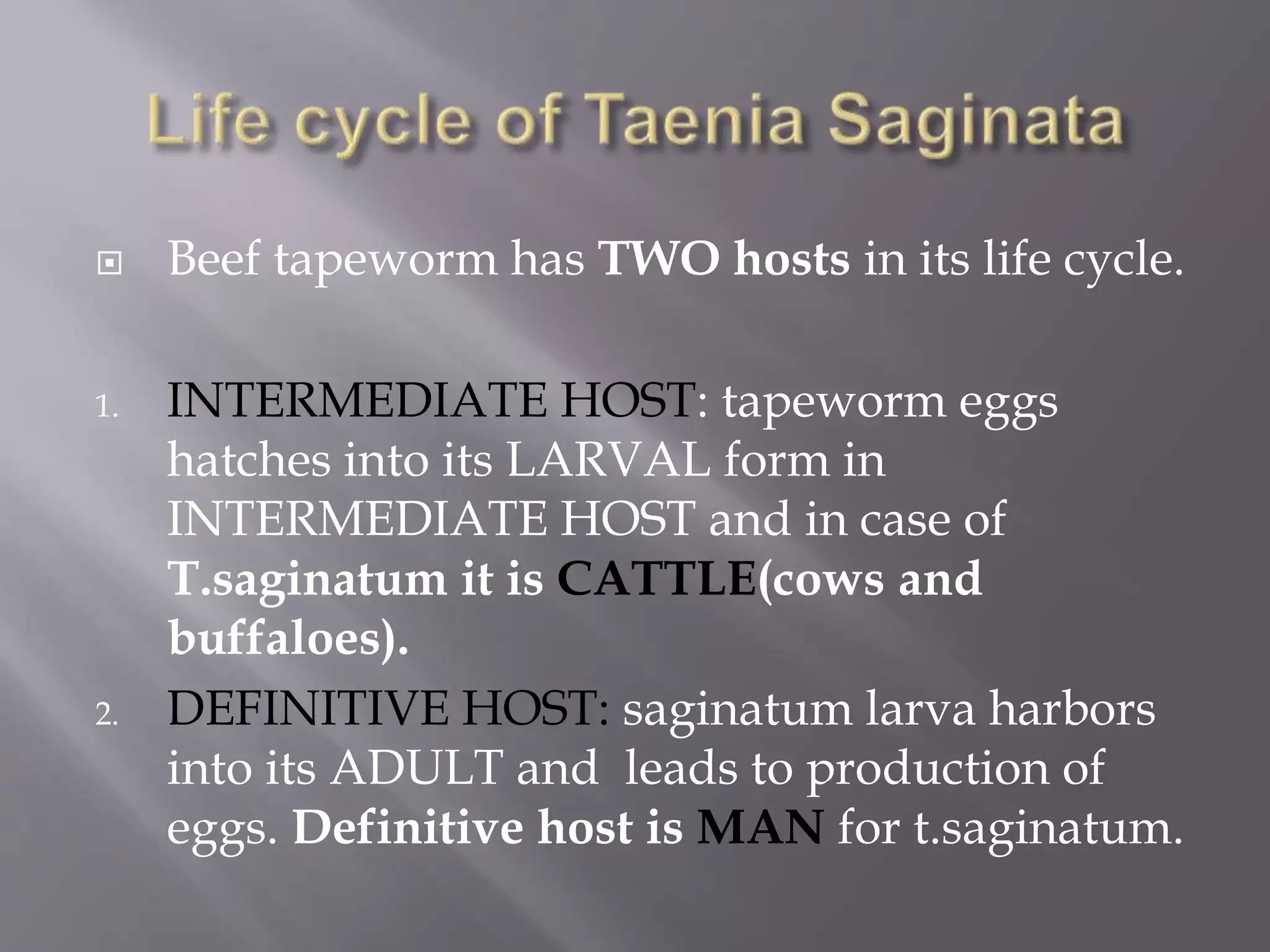 Life cycle of Taenia Saginata

Beef tapeworm has TWO hosts in its life cycle.

1. INTERMEDIATE HOST: tapeworm eggs hatches into its LARVAL form in INTERMEDIATE HOST and in case of T.saginatum it is CATTLE(cows and buffaloes).
2. DEFINITIVE HOST: saginatum larva harbors into its ADULT and leads to production of eggs. Definitive host is MAN for t.saginatum.